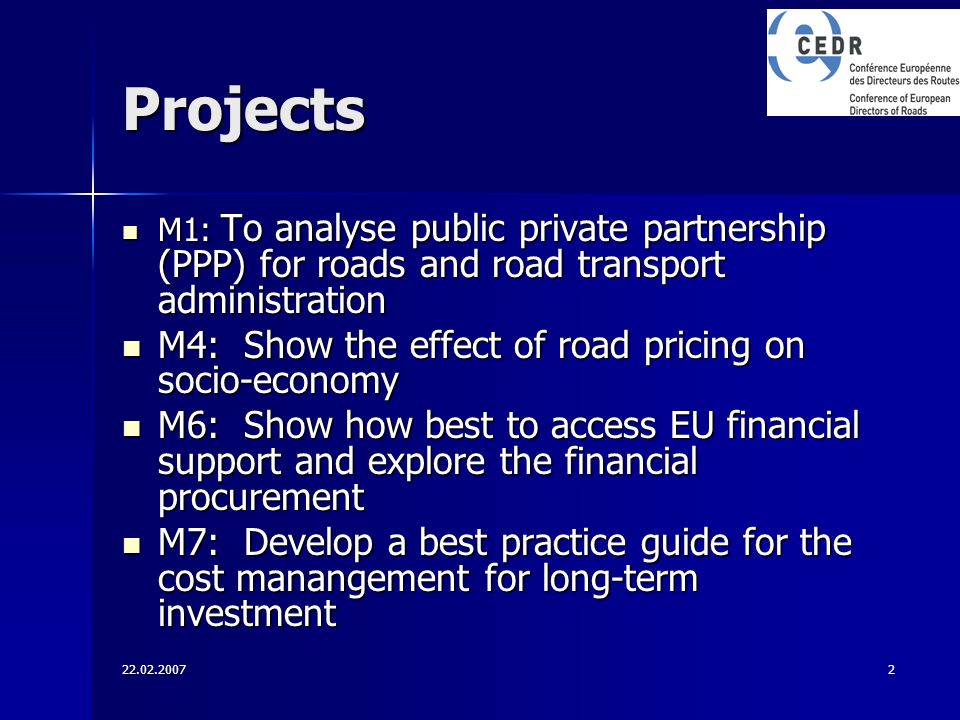 CEDR
Conférence Européenne des Directeurs des Routes
Conference of European Directors of Roads

Projects

- M1: To analyse public private partnership (PPP) for roads and road transport administration
- M4: Show the effect of road pricing on socio-economy
- M6: Show how best to access EU financial support and explore the financial procurement
- M7: Develop a best practice guide for the cost manangement for long-term investment

22.02.2007

2